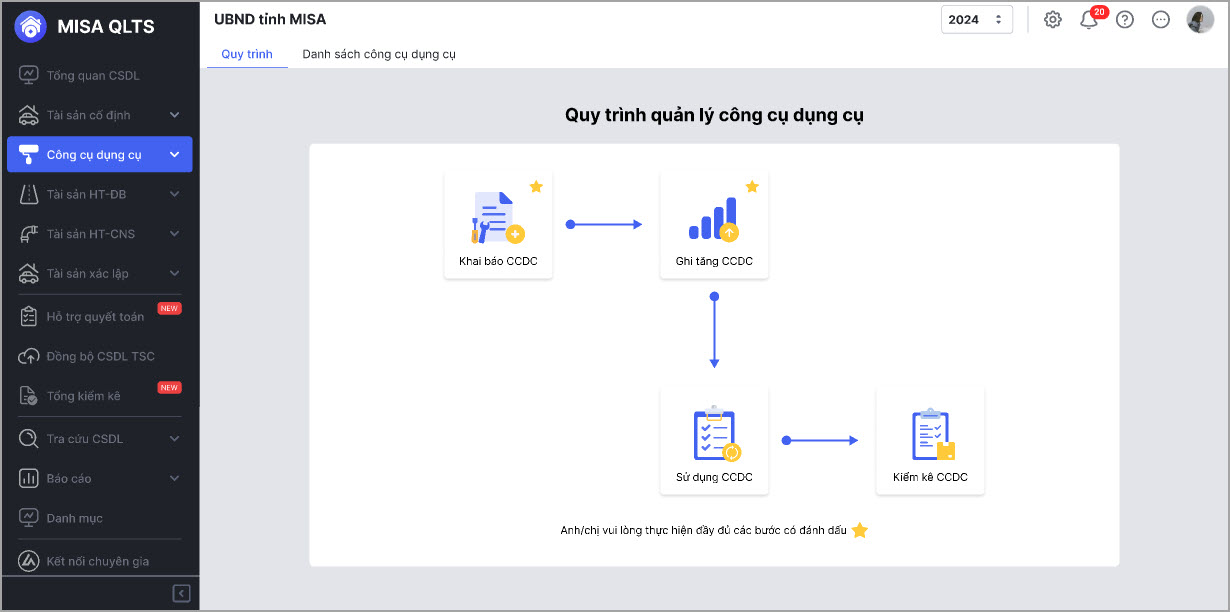 MISA QLTS

Tổng quan CSDL
Tài sản cố định
Công cụ dụng cụ
Tài sản HT-ĐB
Tài sản HT-CNS
Tài sản xác lập
Hỗ trợ quyết toán NEW
Đồng bộ CSDL TSC
Tổng kiểm kê NEW
Tra cứu CSDL
Báo cáo
Danh mục
Kết nối chuyên gia

UBND tỉnh MISA
2024
20

Quy trình
Danh sách công cụ dụng cụ

Quy trình quản lý công cụ dụng cụ

Khai báo CCDC
Ghi tăng CCDC
Sử dụng CCDC
Kiểm kê CCDC

Anh/chị vui lòng thực hiện đầy đủ các bước có đánh dấu